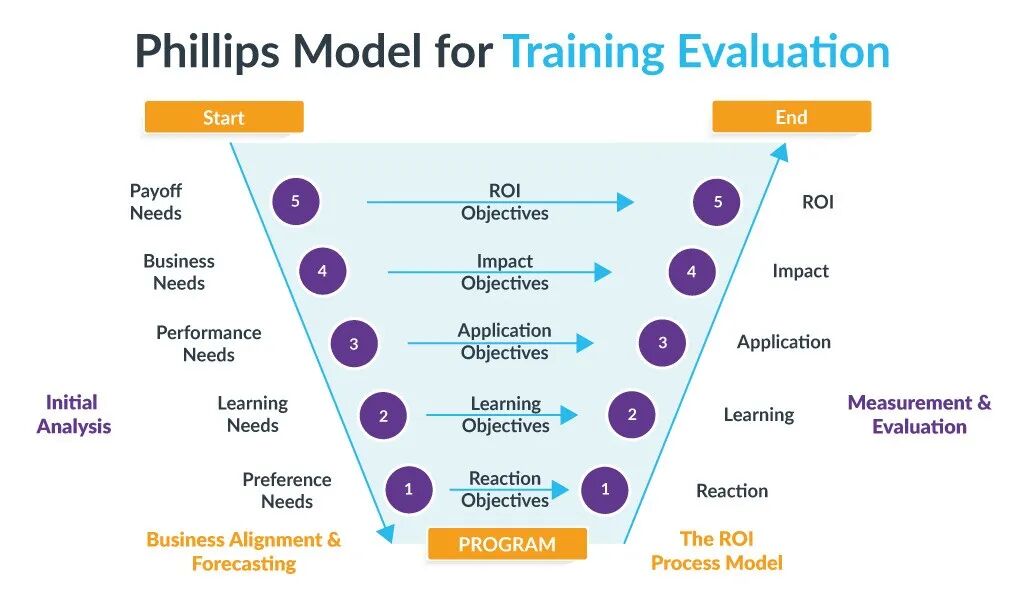 Phillips Model for Training Evaluation

Start

End

Payoff Needs

5

ROI Objectives

5

ROI

Business Needs

4

Impact Objectives

4

Impact

Performance Needs

3

Application Objectives

3

Application

Initial Analysis

Learning Needs

2

Learning Objectives

2

Learning

Measurement & Evaluation

Preference Needs

1

Reaction Objectives

1

Reaction

Business Alignment & Forecasting

PROGRAM

The ROI Process Model